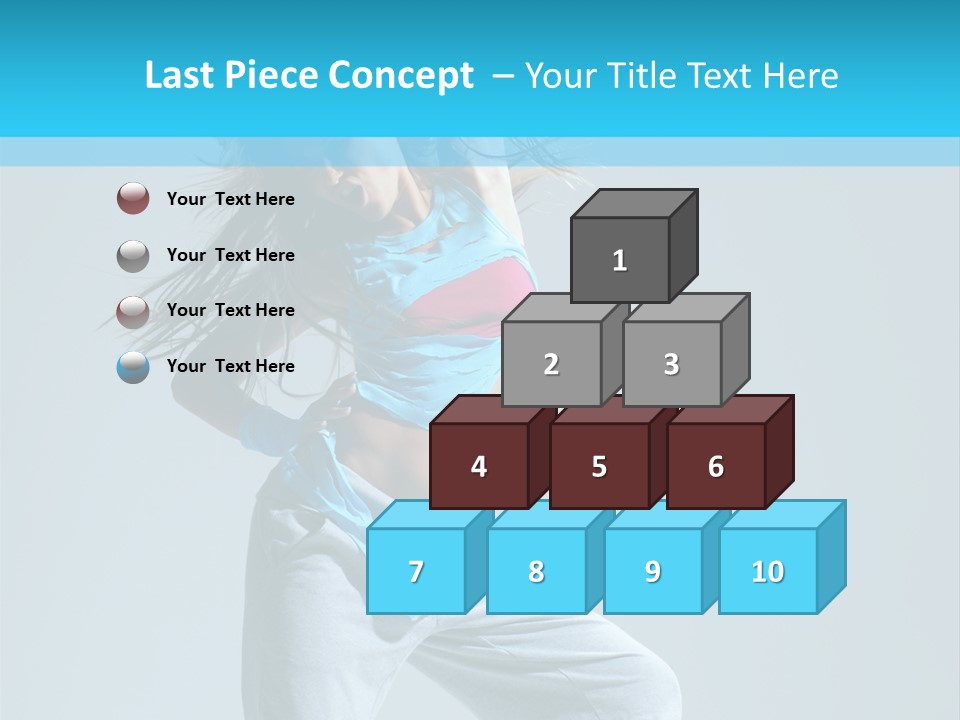 Last Piece Concept – Your Title Text Here

Your Text Here

Your Text Here

Your Text Here

Your Text Here

1

2

3

4

5

6

7

8

9

10